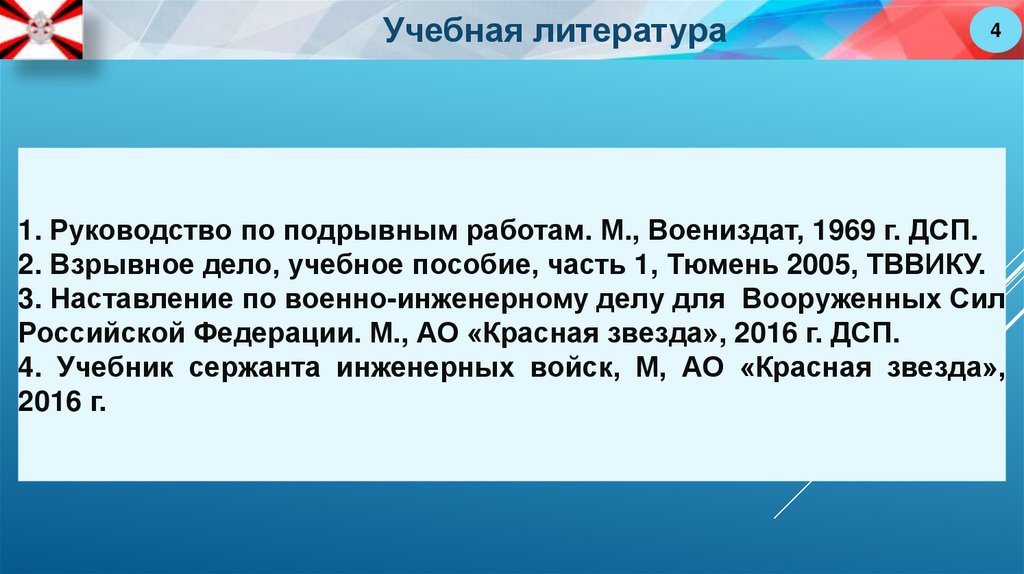 Учебная литература

4

1. Руководство по подрывным работам. М., Воениздат, 1969 г. ДСП.
2. Взрывное дело, учебное пособие, часть 1, Тюмень 2005, ТВВИКУ.
3. Наставление по военно-инженерному делу для Вооруженных Сил Российской Федерации. М., АО «Красная звезда», 2016 г. ДСП.
4. Учебник сержанта инженерных войск, М, АО «Красная звезда», 2016 г.